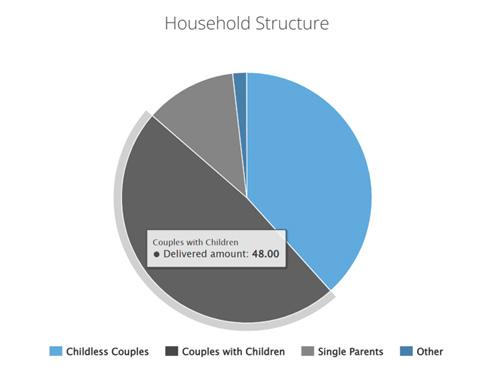 Household Structure

Couples with Children
● Delivered amount: 48.00

Childless Couples
Couples with Children
Single Parents
Other